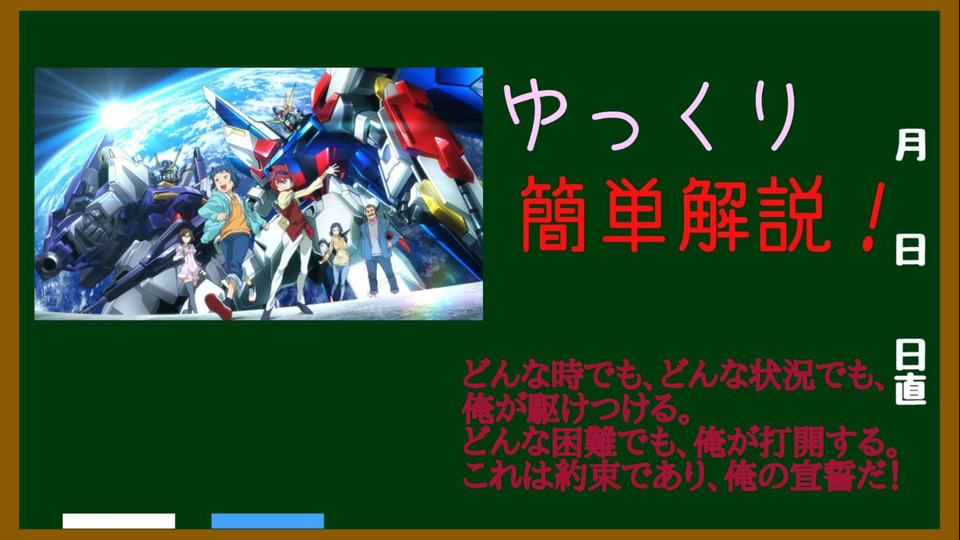 ゆっくり
簡単解説！

月
日
日直

どんな時でも、どんな状況でも、
俺が駆けつける。
どんな困難でも、俺が打開する。
これは約束であり、俺の宣誓だ！